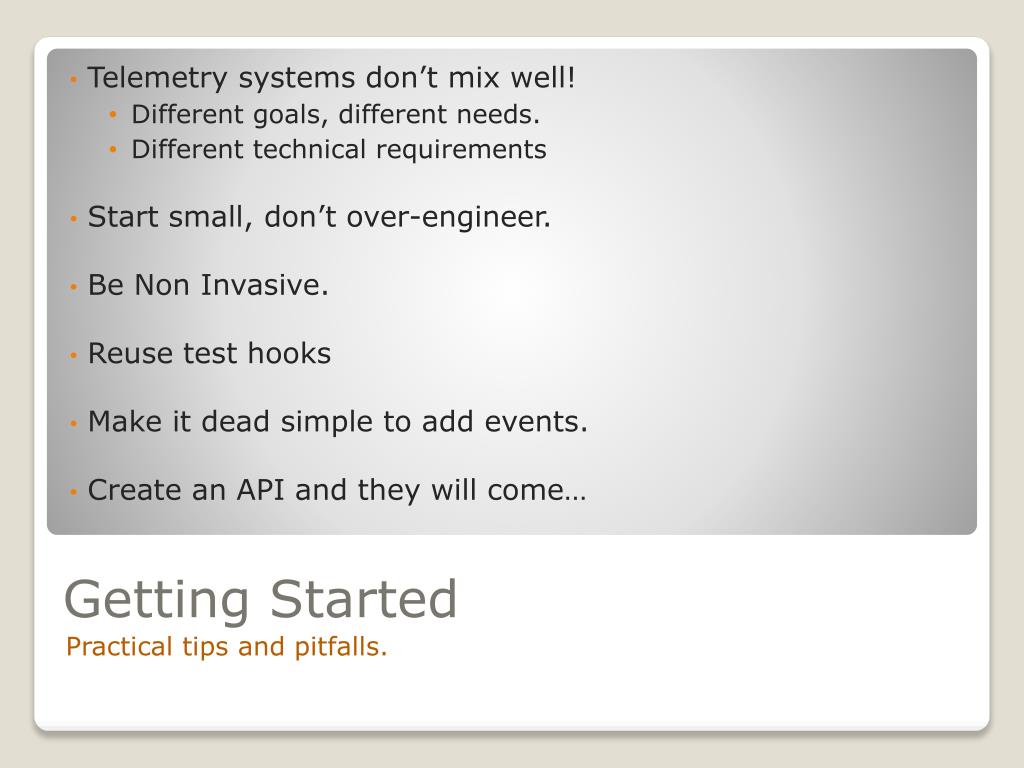 • Telemetry systems don’t mix well!
  • Different goals, different needs.
  • Different technical requirements

• Start small, don’t over-engineer.

• Be Non Invasive.

• Reuse test hooks

• Make it dead simple to add events.

• Create an API and they will come…

Getting Started
Practical tips and pitfalls.